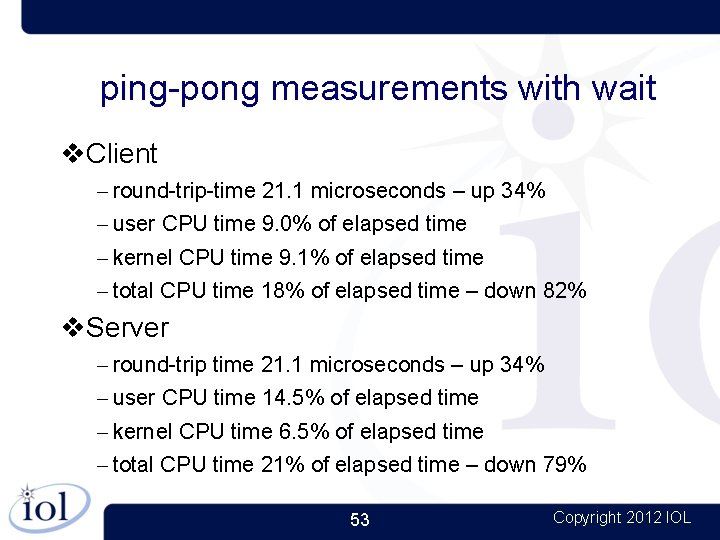 ping-pong measurements with wait

❖Client
– round-trip-time 21.1 microseconds – up 34%
– user CPU time 9.0% of elapsed time
– kernel CPU time 9.1% of elapsed time
– total CPU time 18% of elapsed time – down 82%

❖Server
– round-trip time 21.1 microseconds – up 34%
– user CPU time 14.5% of elapsed time
– kernel CPU time 6.5% of elapsed time
– total CPU time 21% of elapsed time – down 79%

iol

53

Copyright 2012 IOL